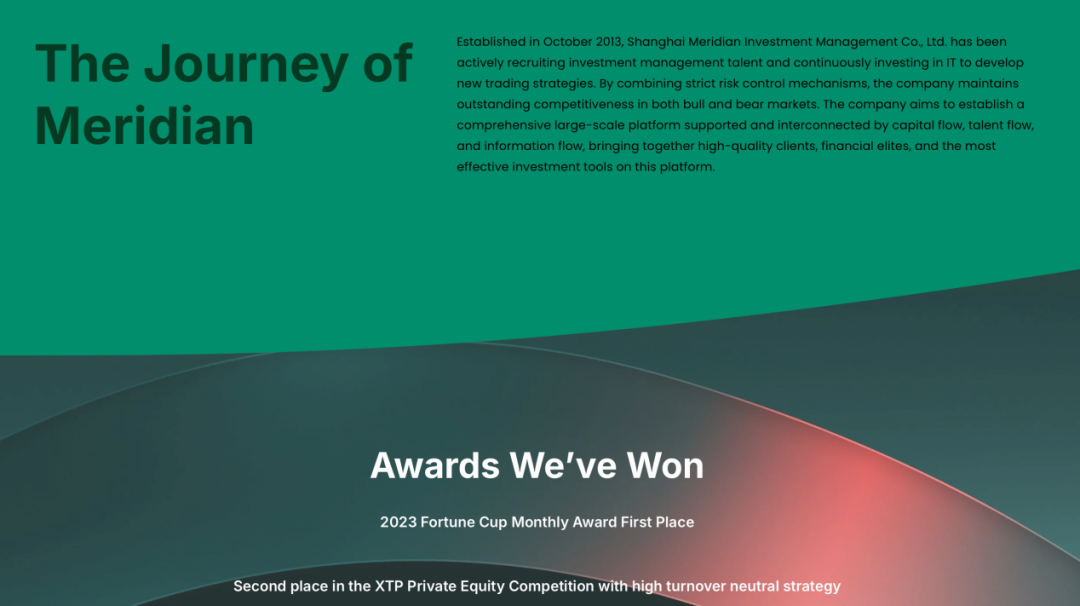 The Journey of Meridian

Established in October 2013, Shanghai Meridian Investment Management Co., Ltd. has been actively recruiting investment management talent and continuously investing in IT to develop new trading strategies. By combining strict risk control mechanisms, the company maintains outstanding competitiveness in both bull and bear markets. The company aims to establish a comprehensive large-scale platform supported and interconnected by capital flow, talent flow, and information flow, bringing together high-quality clients, financial elites, and the most effective investment tools on this platform.

Awards We've Won

2023 Fortune Cup Monthly Award First Place

Second place in the XTP Private Equity Competition with high turnover neutral strategy